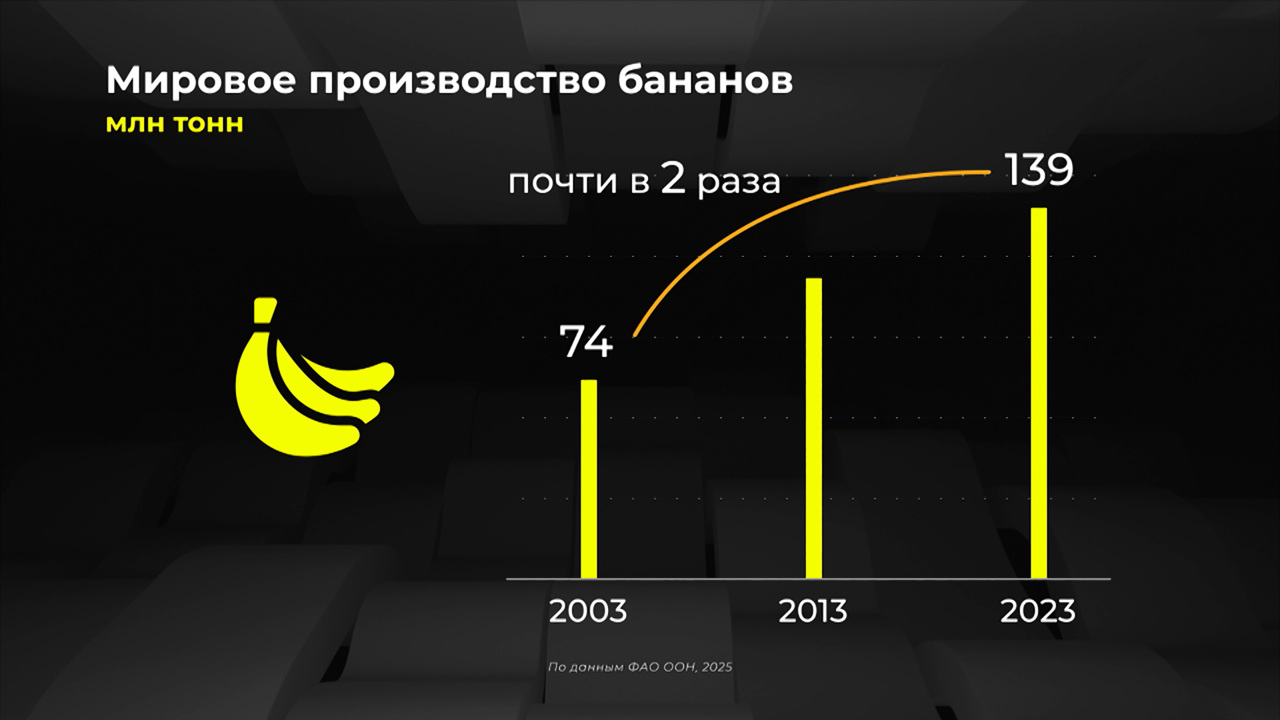 Мировое производство бананов
млн тонн

почти в 2 раза

139

74

2003
2013
2023

По данным ФАО ООН, 2025